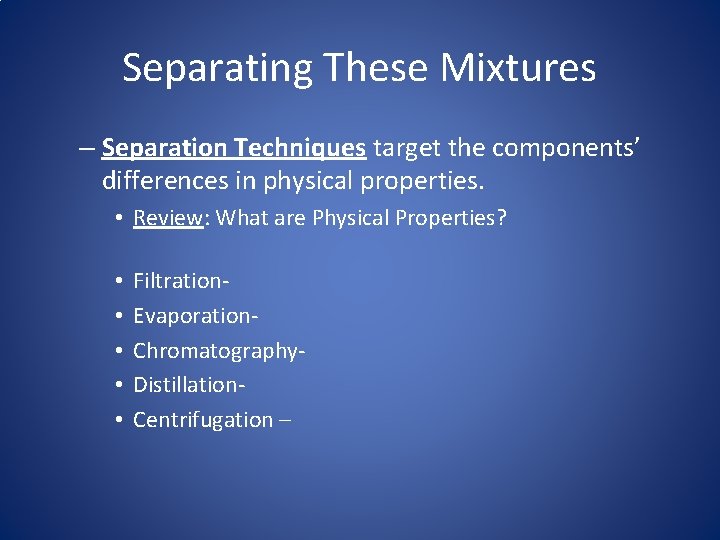 Separating These Mixtures

– Separation Techniques target the components' differences in physical properties.

• Review: What are Physical Properties?

• Filtration-
• Evaporation-
• Chromatography-
• Distillation-
• Centrifugation –